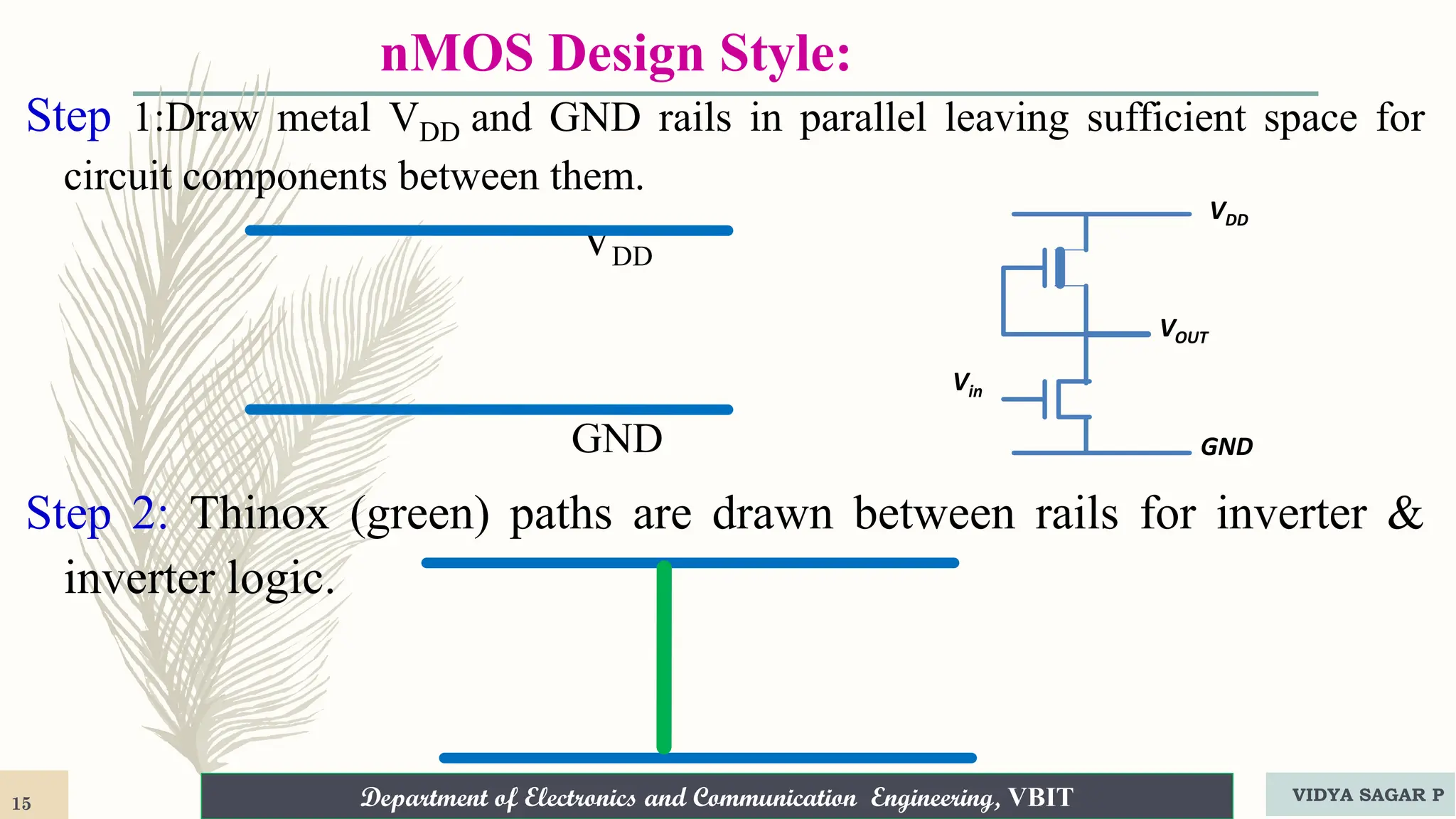 nMOS Design Style:

Step 1:Draw metal $V_{DD}$ and GND rails in parallel leaving sufficient space for circuit components between them.

$V_{DD}$

GND

$V_{DD}$

$V_{OUT}$

$V_{in}$

GND

Step 2: Thinox (green) paths are drawn between rails for inverter & inverter logic.

15

Department of Electronics and Communication Engineering, VBIT

VIDYA SAGAR P